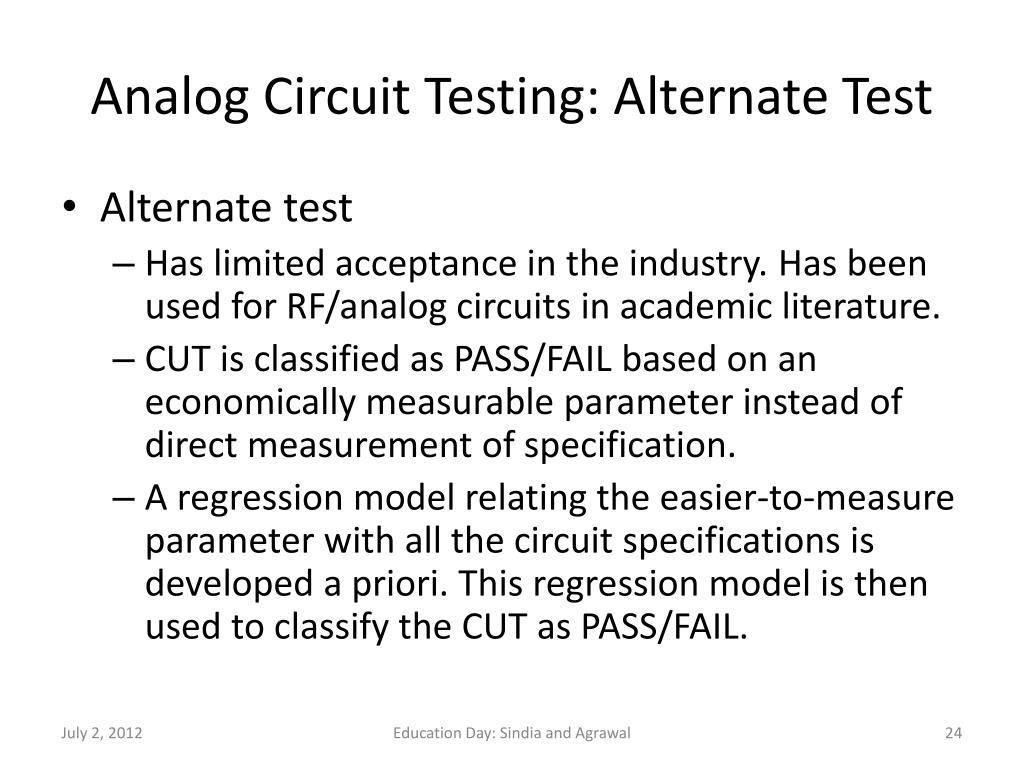 Analog Circuit Testing: Alternate Test

• Alternate test
– Has limited acceptance in the industry. Has been used for RF/analog circuits in academic literature.
– CUT is classified as PASS/FAIL based on an economically measurable parameter instead of direct measurement of specification.
– A regression model relating the easier-to-measure parameter with all the circuit specifications is developed a priori. This regression model is then used to classify the CUT as PASS/FAIL.

July 2, 2012

Education Day: Sindia and Agrawal

24